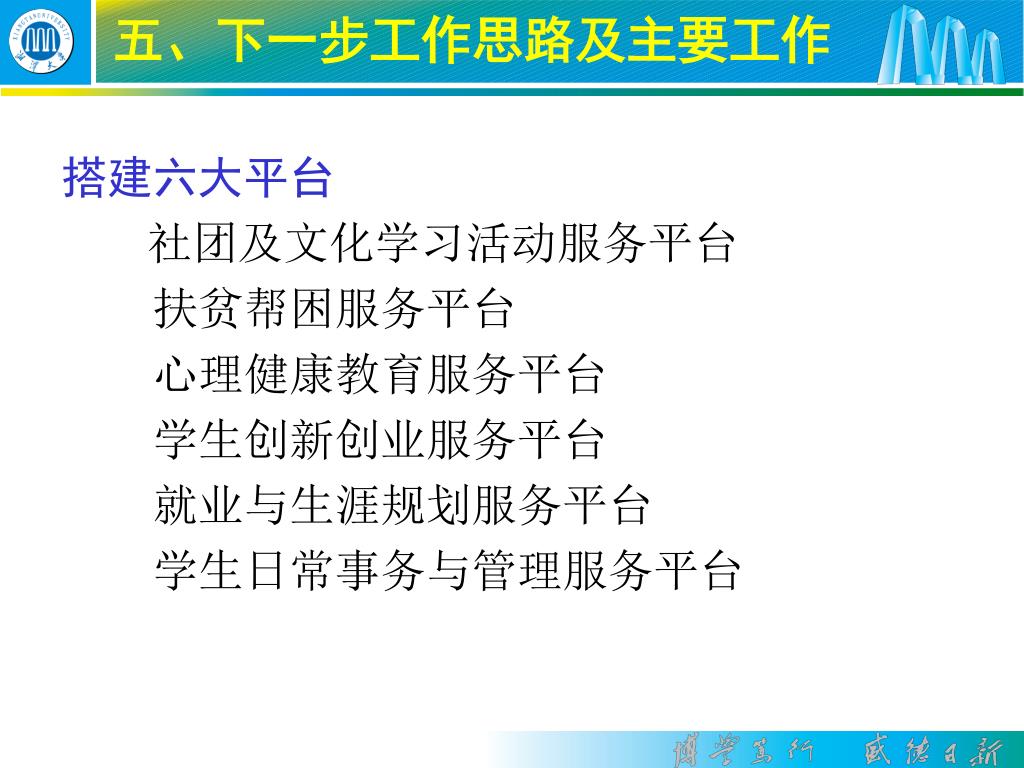 五、下一步工作思路及主要工作

搭建六大平台

社团及文化学习活动服务平台
扶贫帮困服务平台
心理健康教育服务平台
学生创新创业服务平台
就业与生涯规划服务平台
学生日常事务与管理服务平台

博学笃行 盛德日新